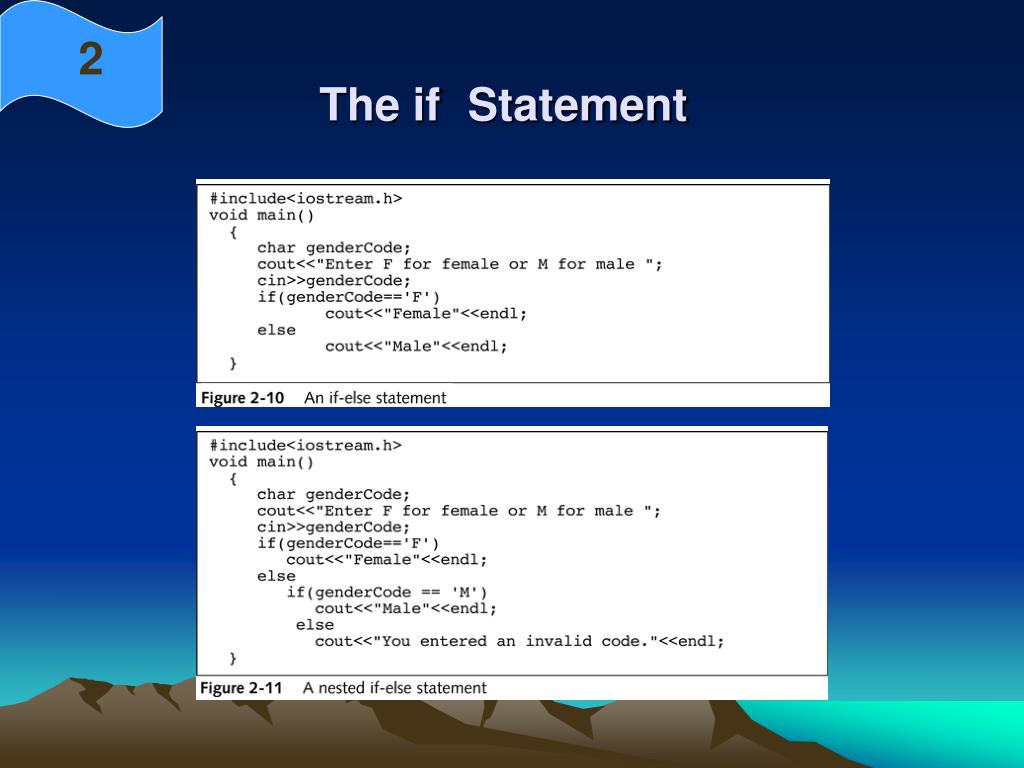 2

The if Statement

#include<iostream.h>
void main()
{
char genderCode;
cout<<"Enter F for female or M for male ";
cin>>genderCode;
if(genderCode=='F')
cout<<"Female"<<endl;
else
cout<<"Male"<<endl;
}

Figure 2-10 An if-else statement

#include<iostream.h>
void main()
{
char genderCode;
cout<<"Enter F for female or M for male ";
cin>>genderCode;
if(genderCode=='F')
cout<<"Female"<<endl;
else
if(genderCode == 'M')
cout<<"Male"<<endl;
else
cout<<"You entered an invalid code."<<endl;
}

Figure 2-11 A nested if-else statement